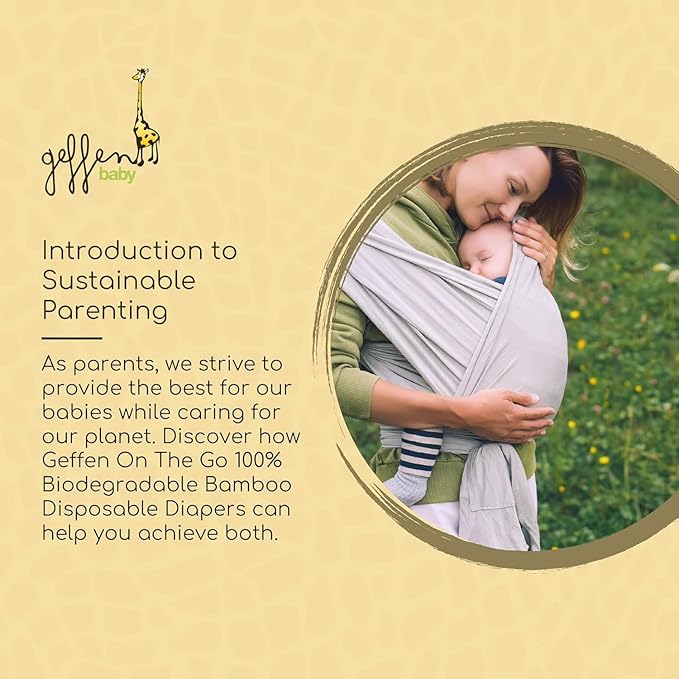 geffen
baby

Introduction to Sustainable Parenting

As parents, we strive to provide the best for our babies while caring for our planet. Discover how Geffen On The Go 100% Biodegradable Bamboo Disposable Diapers can help you achieve both.